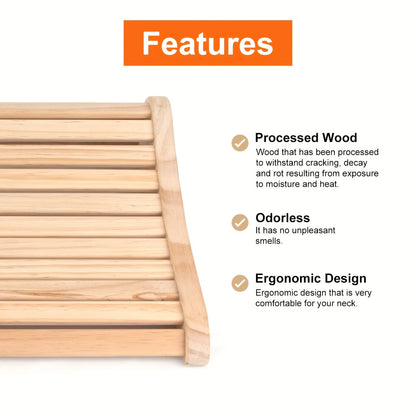 Features

Processed Wood
Wood that has been processed to withstand cracking, decay and rot resulting from exposure to moisture and heat.

Odorless
It has no unpleasant smells.

Ergonomic Design
Ergonomic design that is very comfortable for your neck.